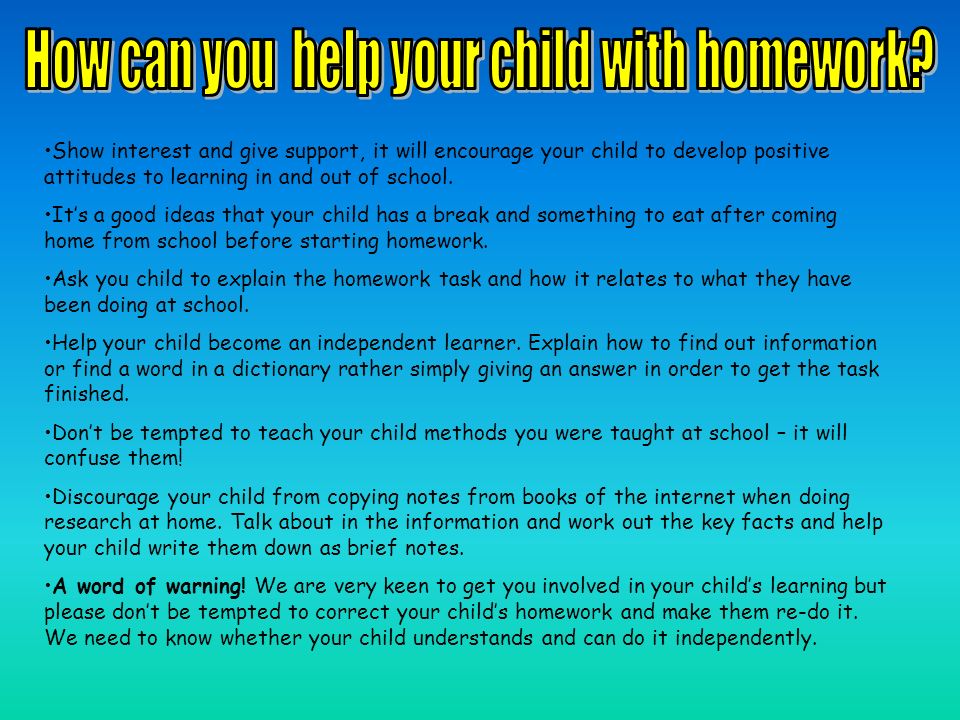 How can you help your child with homework?

•Show interest and give support, it will encourage your child to develop positive attitudes to learning in and out of school.

•It's a good ideas that your child has a break and something to eat after coming home from school before starting homework.

•Ask you child to explain the homework task and how it relates to what they have been doing at school.

•Help your child become an independent learner. Explain how to find out information or find a word in a dictionary rather simply giving an answer in order to get the task finished.

•Don't be tempted to teach your child methods you were taught at school – it will confuse them!

•Discourage your child from copying notes from books of the internet when doing research at home. Talk about in the information and work out the key facts and help your child write them down as brief notes.

•A word of warning! We are very keen to get you involved in your child's learning but please don't be tempted to correct your child's homework and make them re-do it. We need to know whether your child understands and can do it independently.